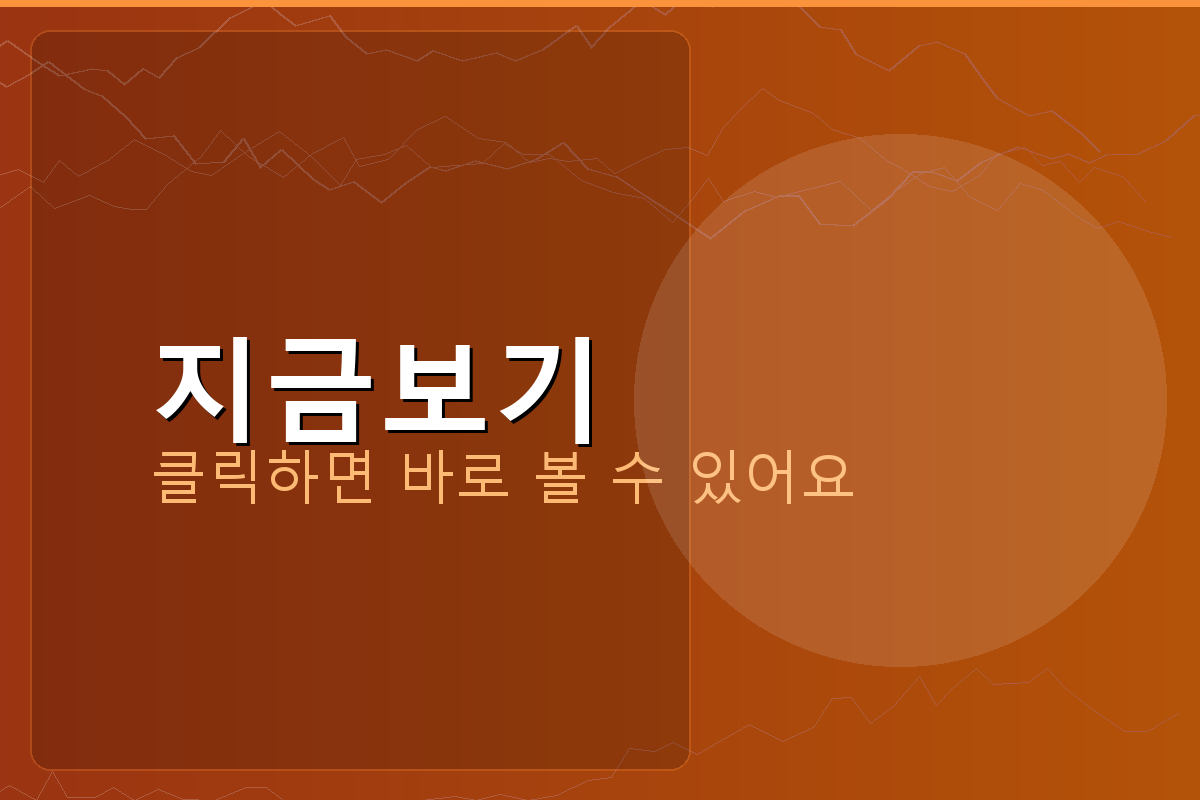 지금보기

클릭하면 바로 볼 수 있어요